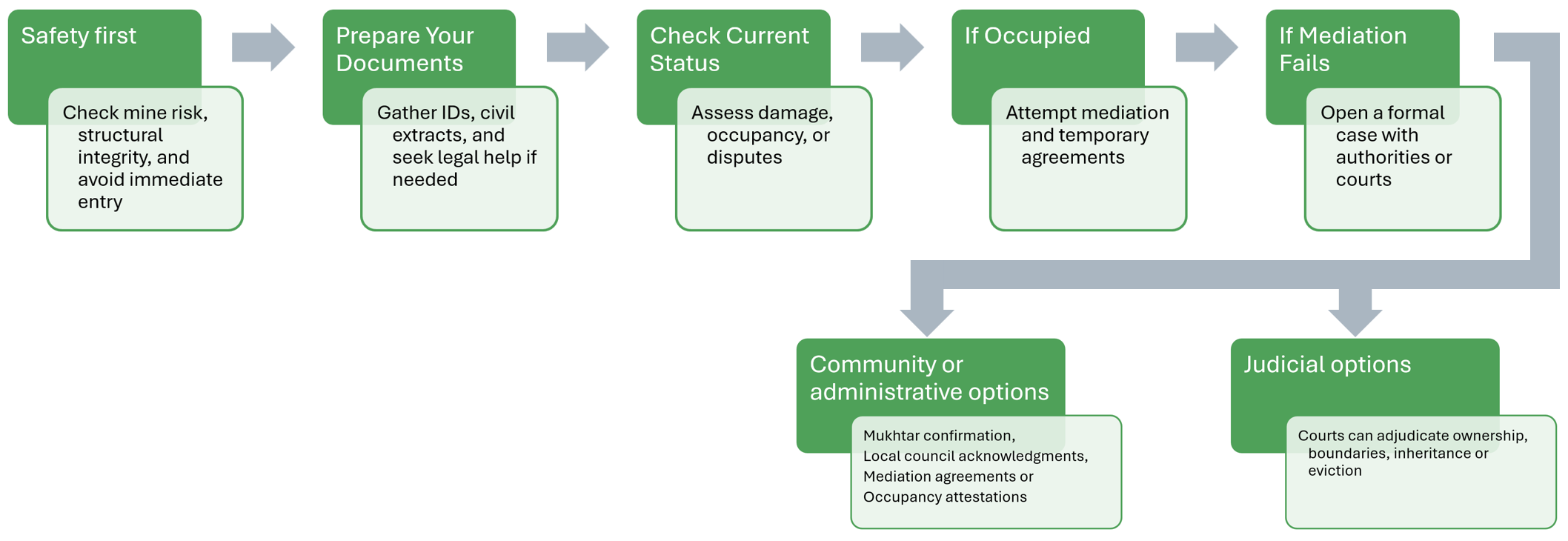 Safety first

Check mine risk, structural integrity, and avoid immediate entry

Prepare Your Documents

Gather IDs, civil extracts, and seek legal help if needed

Check Current Status

Assess damage, occupancy, or disputes

If Occupied

Attempt mediation and temporary agreements

If Mediation Fails

Open a formal case with authorities or courts

Community or administrative options

Mukhtar confirmation,
Local council acknowledgments,
Mediation agreements or
Occupancy attestations

Judicial options

Courts can adjudicate ownership, boundaries, inheritance or eviction